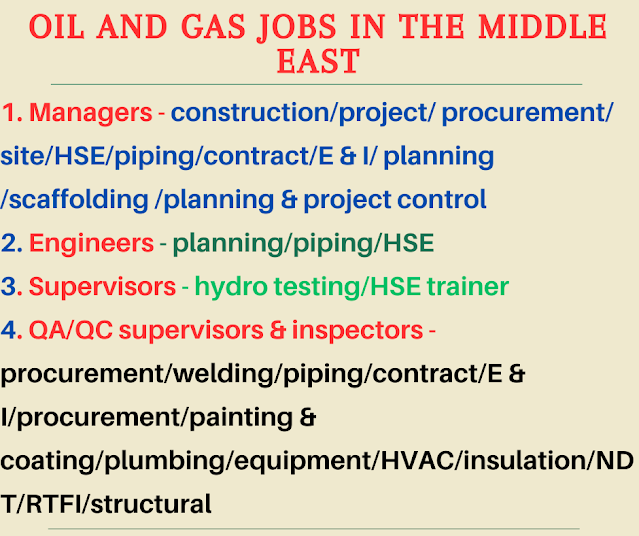 OIL AND GAS JOBS IN THE MIDDLE EAST

1. Managers - construction/project/ procurement/ site/HSE/piping/contract/E & I/ planning /scaffolding /planning & project control

2. Engineers - planning/piping/HSE

3. Supervisors - hydro testing/HSE trainer

4. QA/QC supervisors & inspectors - procurement/welding/piping/contract/E & I/procurement/painting & coating/plumbing/equipment/HVAC/insulation/NDT/RTFI/structural